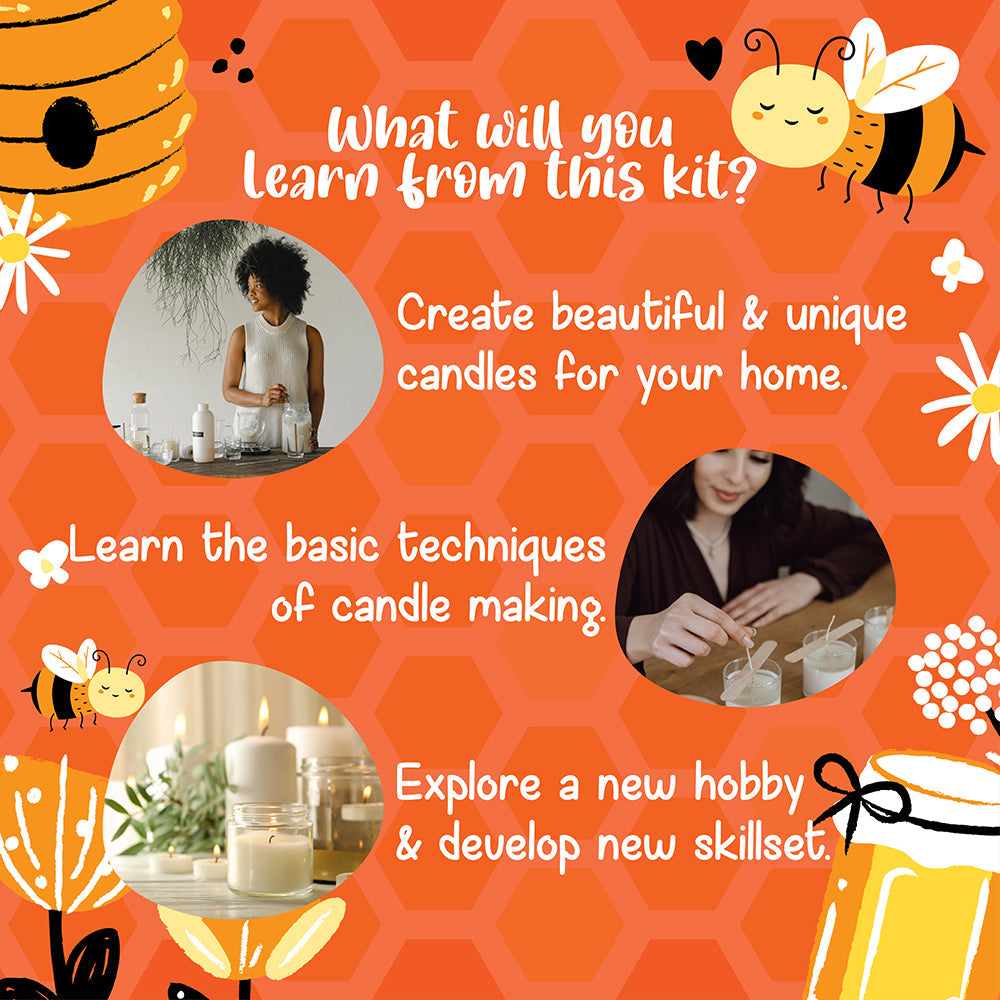 What will you learn from this kit?

Create beautiful & unique candles for your home.

Learn the basic techniques of candle making.

Explore a new hobby & develop new skillset.